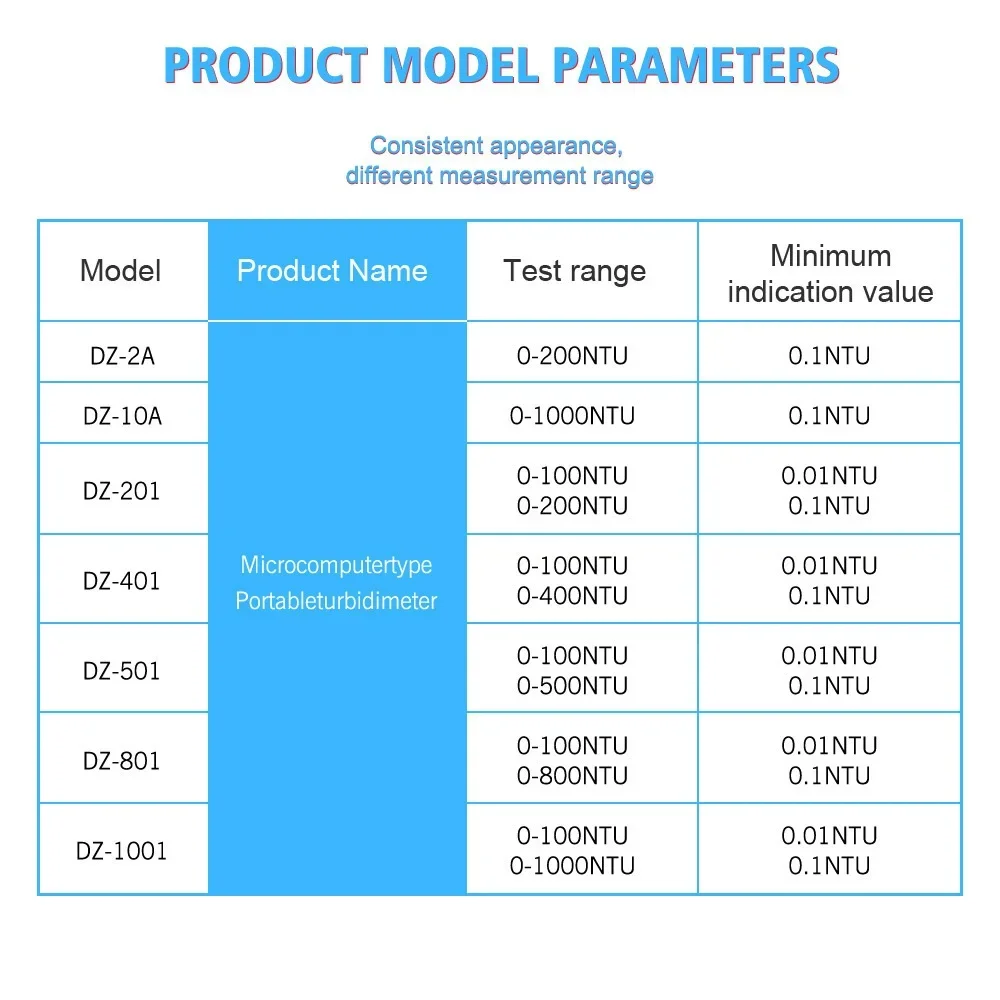 PRODUCT MODEL PARAMETERS

Consistent appearance, different measurement range

| Model | Product Name | Test range | Minimum indication value |
|---|---|---|---|
| DZ-2A | Microcomputertype Portableturbidimeter | 0-200NTU | 0.1NTU |
| DZ-10A | | 0-1000NTU | 0.1NTU |
| DZ-201 | | 0-100NTU 0-200NTU | 0.01NTU 0.1NTU |
| DZ-401 | | 0-100NTU 0-400NTU | 0.01NTU 0.1NTU |
| DZ-501 | | 0-100NTU 0-500NTU | 0.01NTU 0.1NTU |
| DZ-801 | | 0-100NTU 0-800NTU | 0.01NTU 0.1NTU |
| DZ-1001 | | 0-100NTU 0-1000NTU | 0.01NTU 0.1NTU |